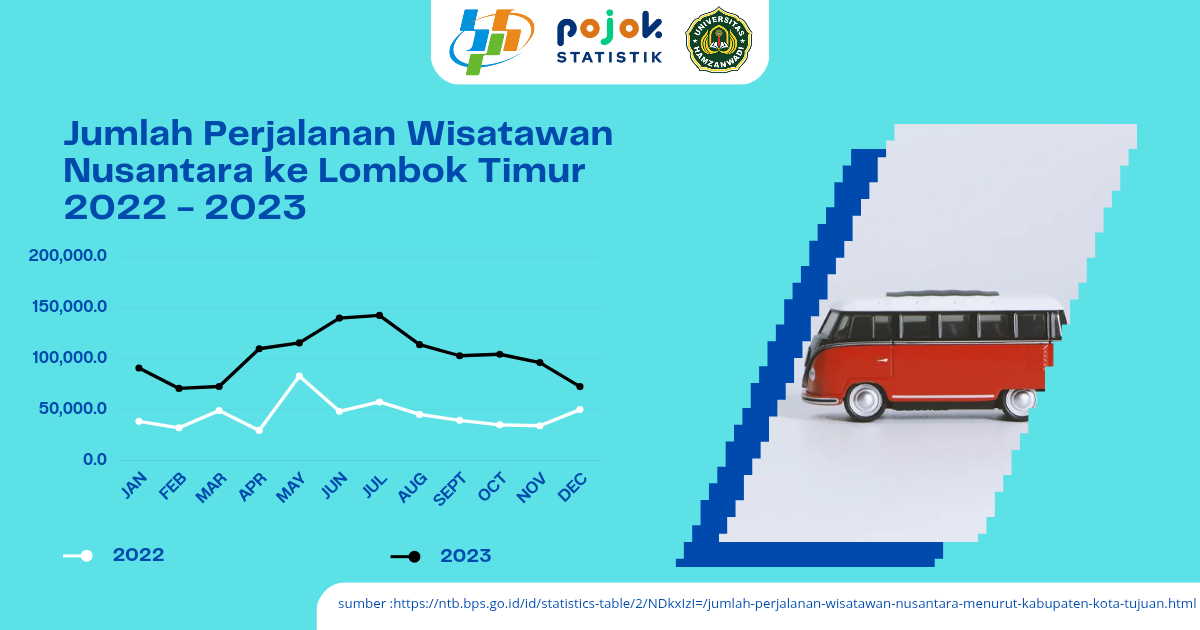 pojok STATISTIK

UNIVERSITAS HAMZANWADI

Jumlah Perjalanan Wisatawan Nusantara ke Lombok Timur 2022 - 2023

200,000.0
150,000.0
100,000.0
50,000.0
0.0

JAN FEB MAR APR MAY JUN JUL AUG SEPT OCT NOV DEC

2022
2023

sumber :https://ntb.bps.go.id/id/statistics-table/2/NDkxIzI=/jumlah-perjalanan-wisatawan-nusantara-menurut-kabupaten-kota-tujuan.html